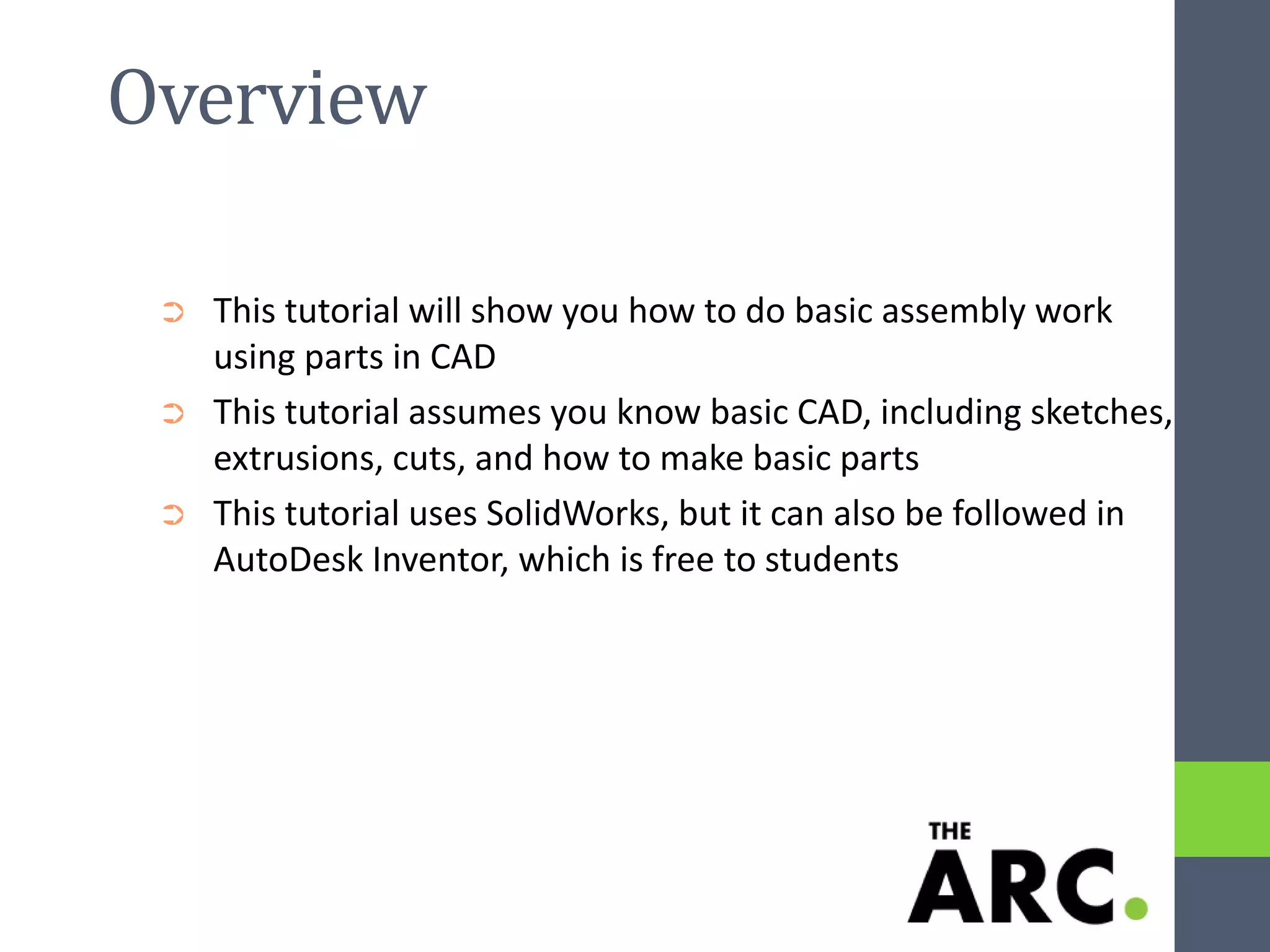 Overview

➲ This tutorial will show you how to do basic assembly work using parts in CAD

➲ This tutorial assumes you know basic CAD, including sketches, extrusions, cuts, and how to make basic parts

➲ This tutorial uses SolidWorks, but it can also be followed in AutoDesk Inventor, which is free to students

THE ARC.